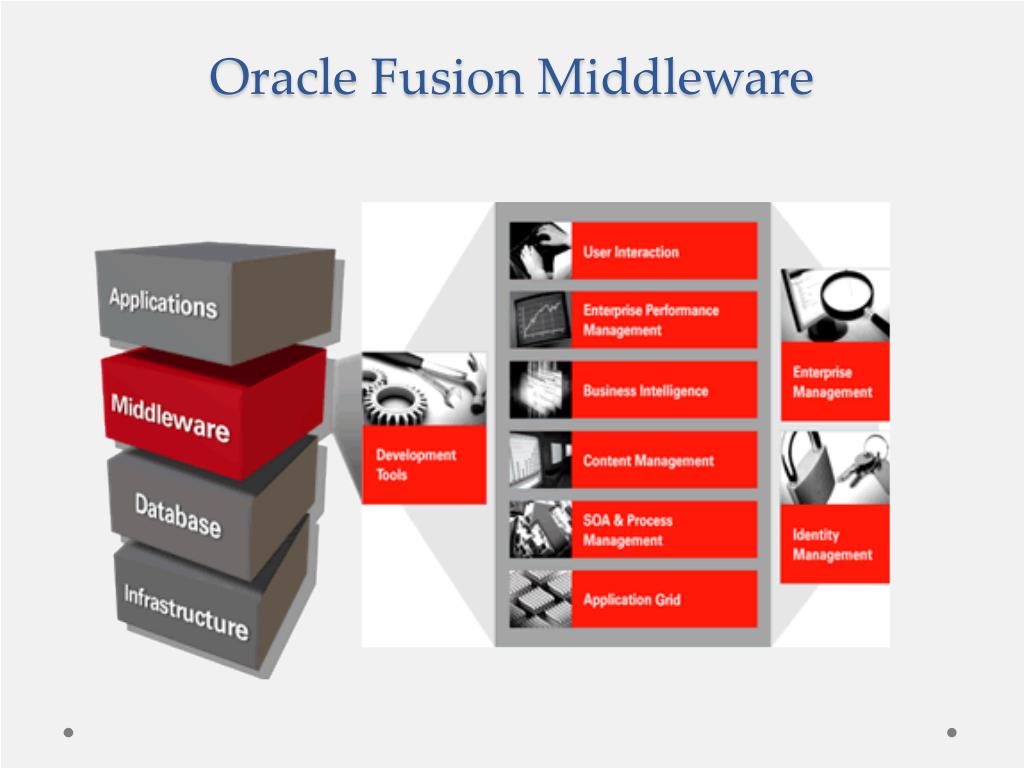 Oracle Fusion Middleware

Applications

Middleware

Database

Infrastructure

Development Tools

User Interaction

Enterprise Performance Management

Business Intelligence

Content Management

SOA & Process Management

Application Grid

Enterprise Management

Identity Management